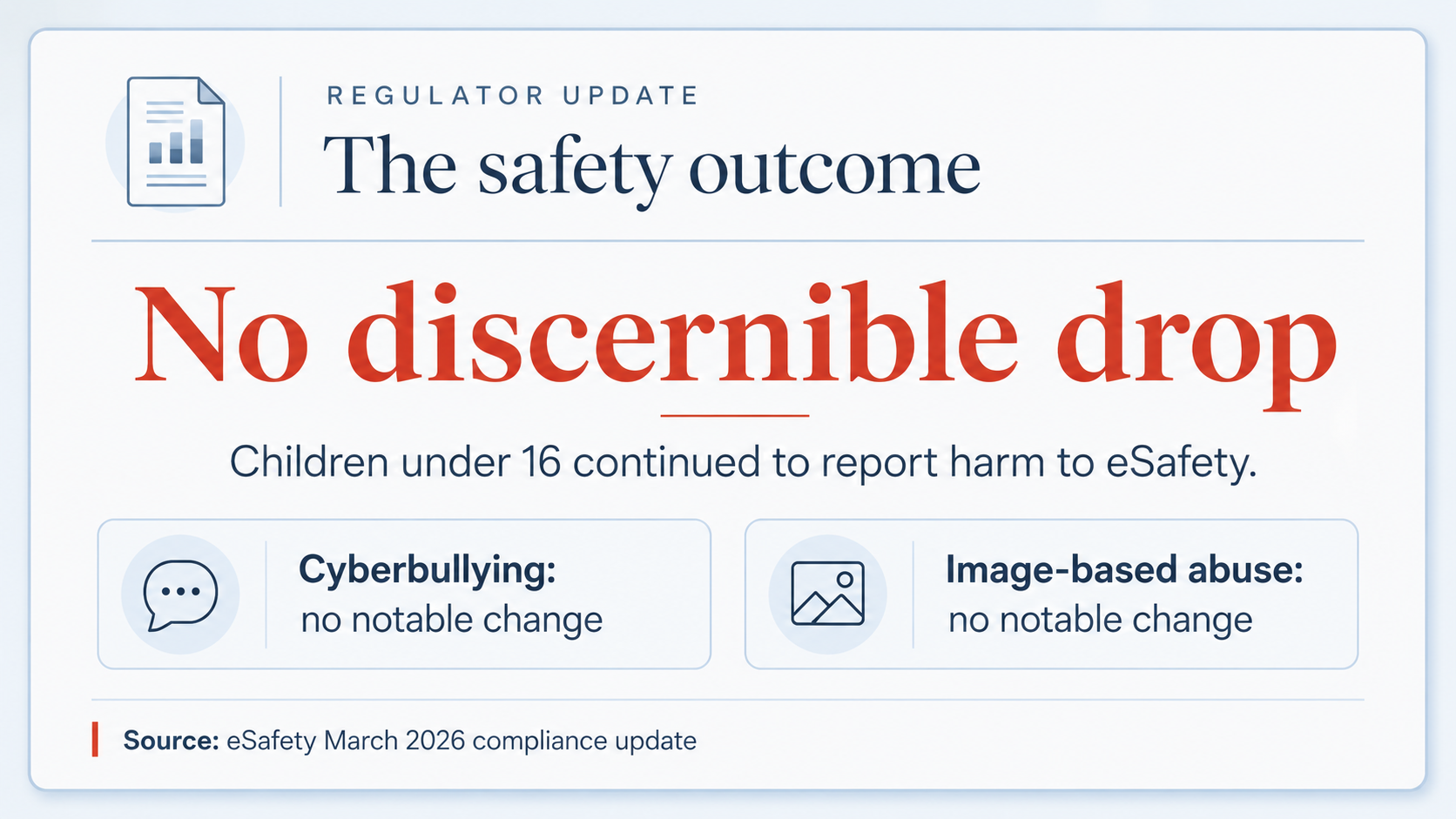 REGULATOR UPDATE

The safety outcome

No discernible drop

Children under 16 continued to report harm to eSafety.

Cyberbullying:
no notable change

Image-based abuse:
no notable change

Source: eSafety March 2026 compliance update